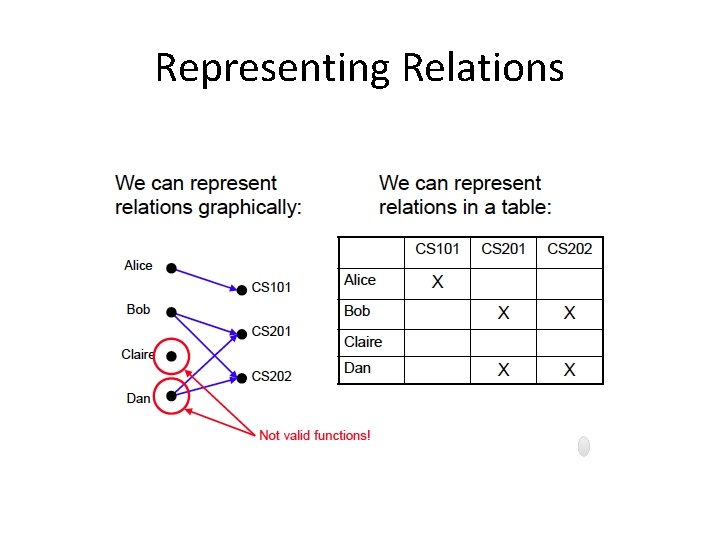 Representing Relations

We can represent relations graphically:

Alice
Bob
Claire
Dan

CS101
CS201
CS202

Not valid functions!

We can represent relations in a table:

| | CS101 | CS201 | CS202 |
|---|---|---|---|
| Alice | X | | |
| Bob | | X | X |
| Claire | | | |
| Dan | | X | X |